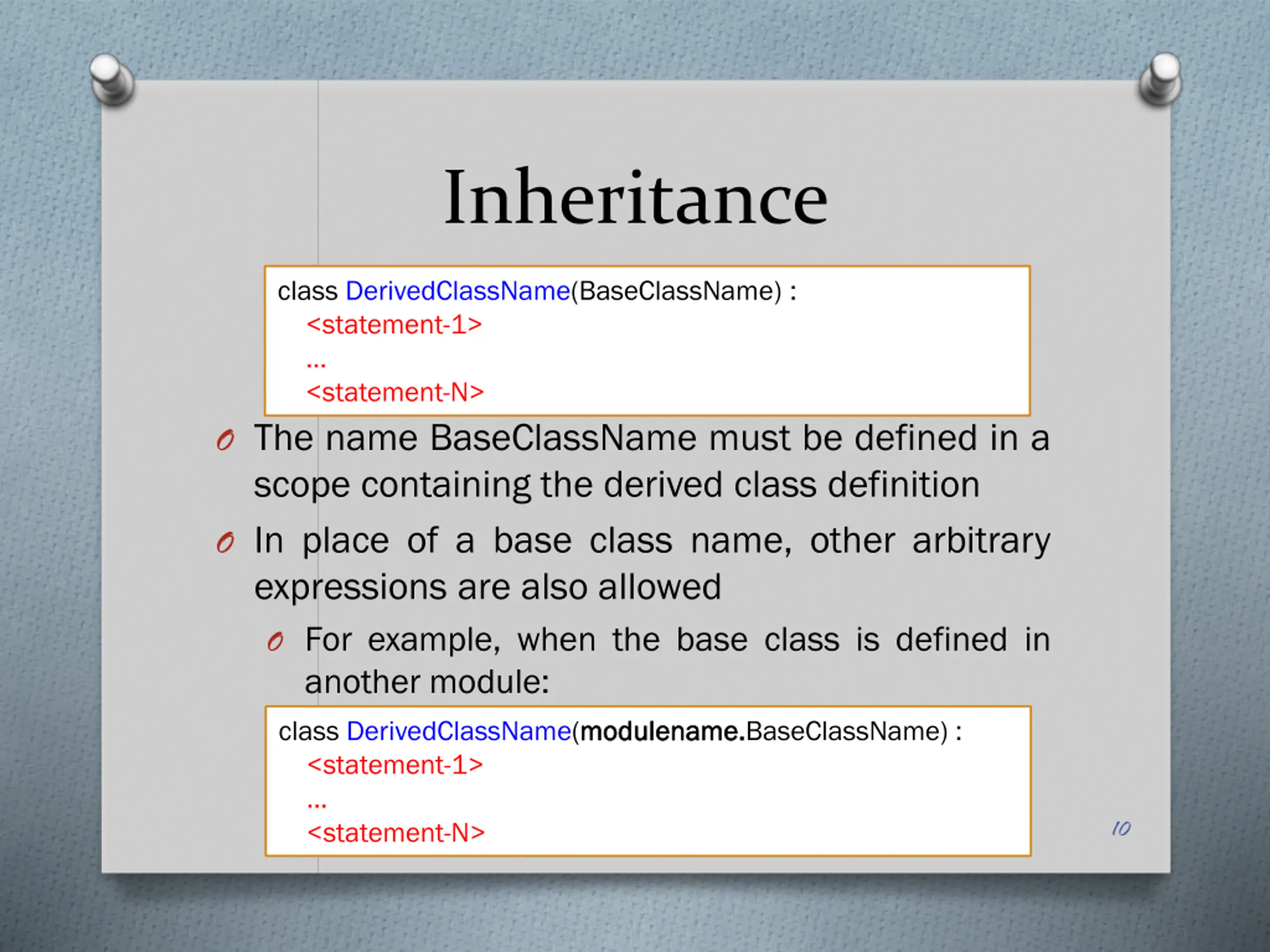 Inheritance

class DerivedClassName(BaseClassName) :
<statement-1>
...
<statement-N>

The name BaseClassName must be defined in a scope containing the derived class definition

In place of a base class name, other arbitrary expressions are also allowed

For example, when the base class is defined in another module:

class DerivedClassName(modulename.BaseClassName) :
<statement-1>
...
<statement-N>

10